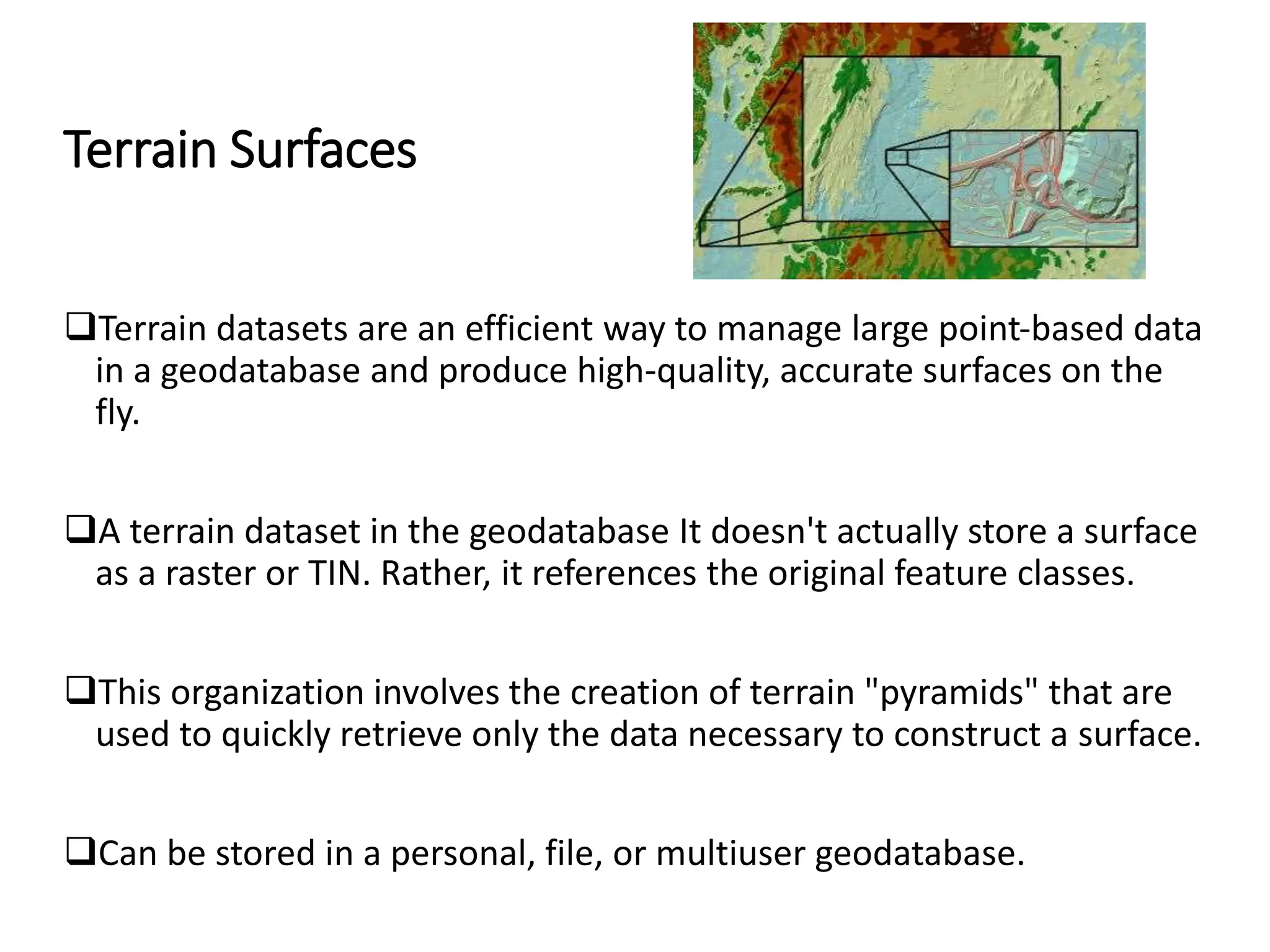 Terrain Surfaces

❑Terrain datasets are an efficient way to manage large point-based data in a geodatabase and produce high-quality, accurate surfaces on the fly.

❑A terrain dataset in the geodatabase It doesn't actually store a surface as a raster or TIN. Rather, it references the original feature classes.

❑This organization involves the creation of terrain "pyramids" that are used to quickly retrieve only the data necessary to construct a surface.

❑Can be stored in a personal, file, or multiuser geodatabase.